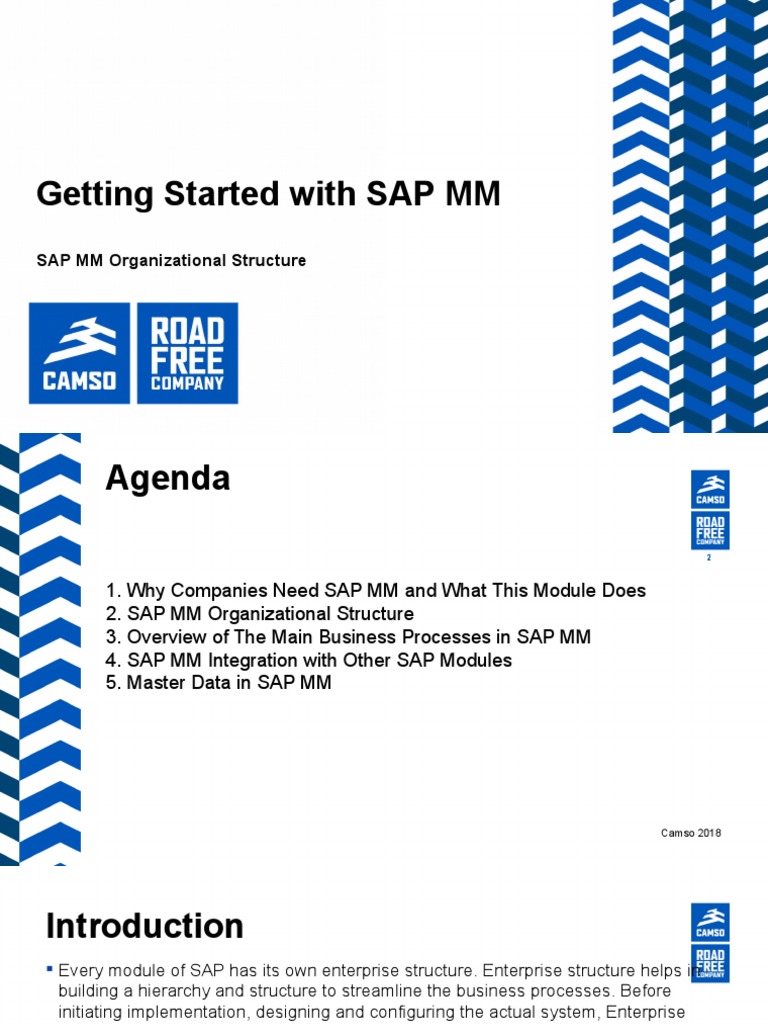 Getting Started with SAP MM

SAP MM Organizational Structure

CAMSO

ROAD FREE COMPANY

Agenda

CAMSO

ROAD FREE COMPANY

2

1. Why Companies Need SAP MM and What This Module Does
2. SAP MM Organizational Structure
3. Overview of The Main Business Processes in SAP MM
4. SAP MM Integration with Other SAP Modules
5. Master Data in SAP MM

Camso 2018

Introduction

CAMSO

ROAD FREE COMPANY

▪ Every module of SAP has its own enterprise structure. Enterprise structure helps in building a hierarchy and structure to streamline the business processes. Before initiating implementation, designing and configuring the actual system, Enterprise